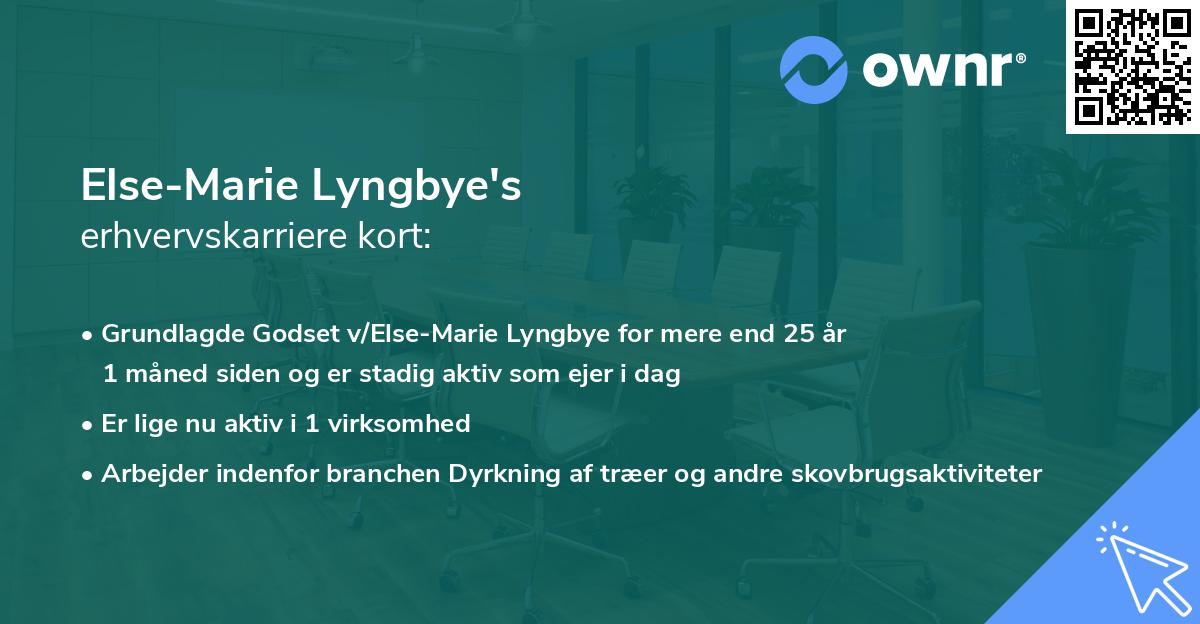 ownr®

Else-Marie Lyngbye's
erhvervskarriere kort:

• Grundlagde Godset v/Else-Marie Lyngbye for mere end 25 år 1 måned siden og er stadig aktiv som ejer i dag
• Er lige nu aktiv i 1 virksomhed
• Arbejder indenfor branchen Dyrkning af træer og andre skovbrugsaktiviteter